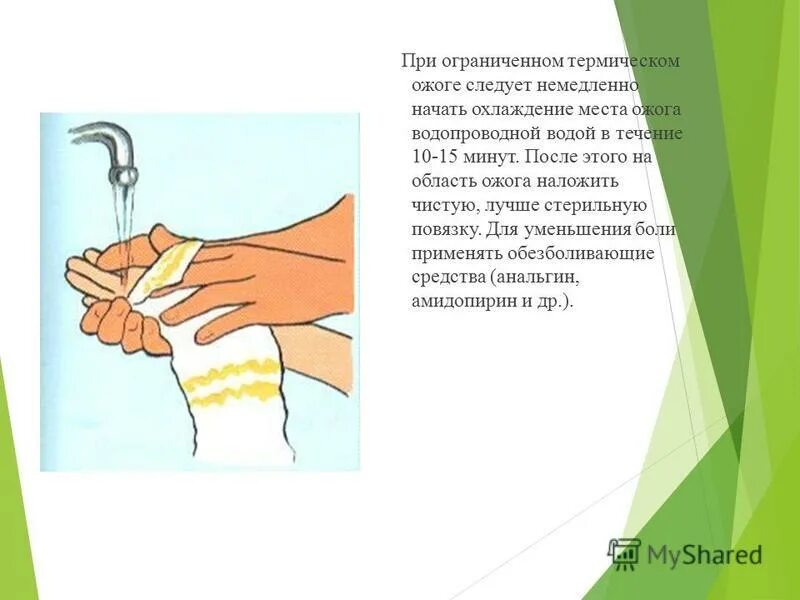 При ограниченном термическом ожоге следует немедленно начать охлаждение места ожога водопроводной водой в течение 10-15 минут. После этого на область ожога наложить чистую, лучше стерильную повязку. Для уменьшения боли применять обезболивающие средства (анальгин, амидопирин и др.).

MyShared